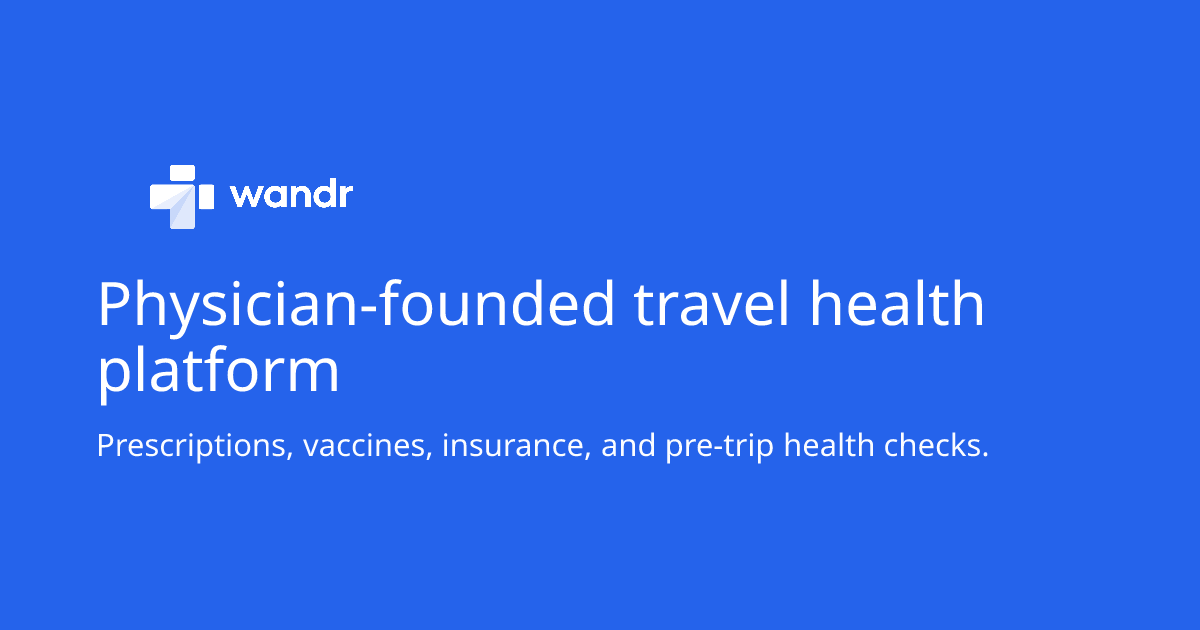 wandr

Physician-founded travel health platform

Prescriptions, vaccines, insurance, and pre-trip health checks.